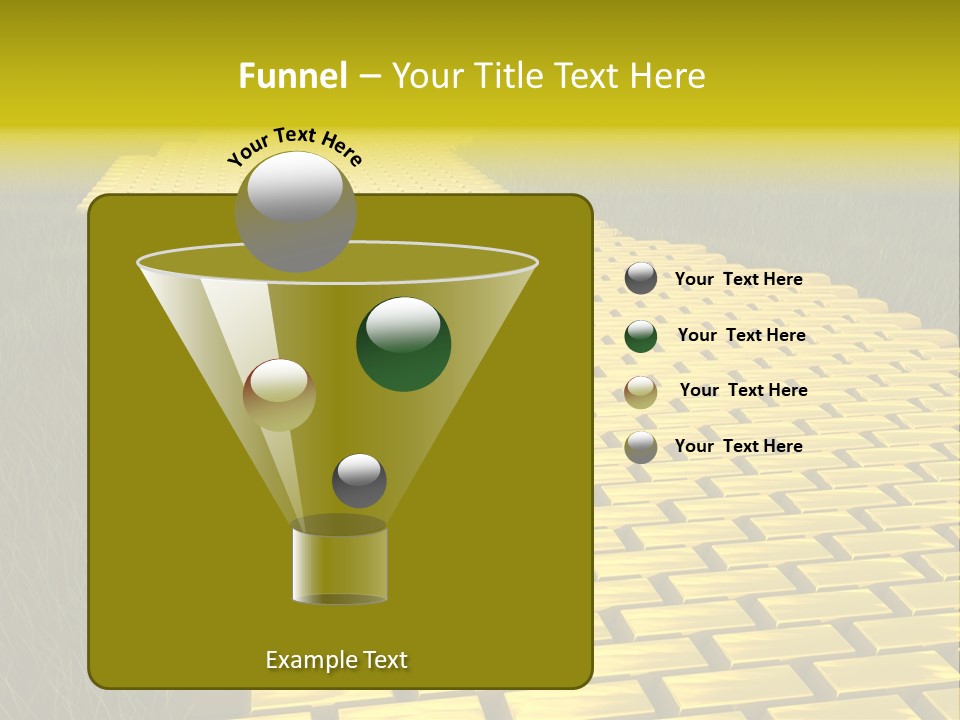 Funnel – Your Title Text Here

Your Text Here

Your Text Here

Your Text Here

Your Text Here

Your Text Here

Example Text